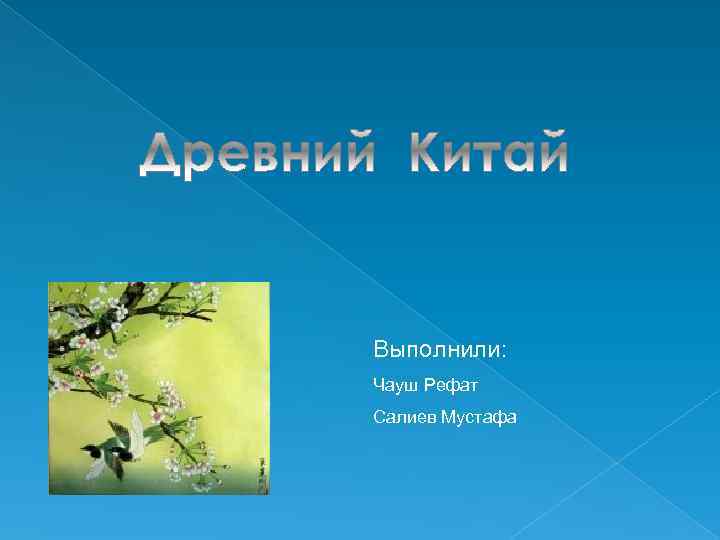 Древний Китай

Выполнили:

Чауш Рефат

Салиев Мустафа